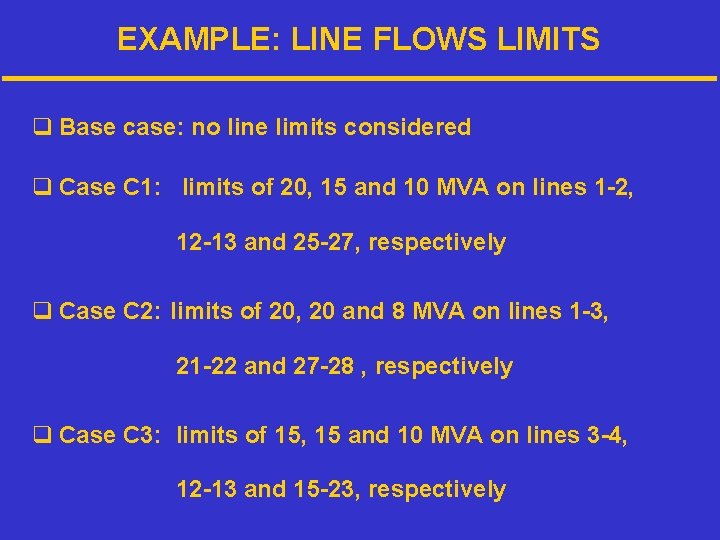 EXAMPLE: LINE FLOWS LIMITS

❑ Base case: no line limits considered

❑ Case C1: limits of 20, 15 and 10 MVA on lines 1-2, 12-13 and 25-27, respectively

❑ Case C2: limits of 20, 20 and 8 MVA on lines 1-3, 21-22 and 27-28 , respectively

❑ Case C3: limits of 15, 15 and 10 MVA on lines 3-4, 12-13 and 15-23, respectively